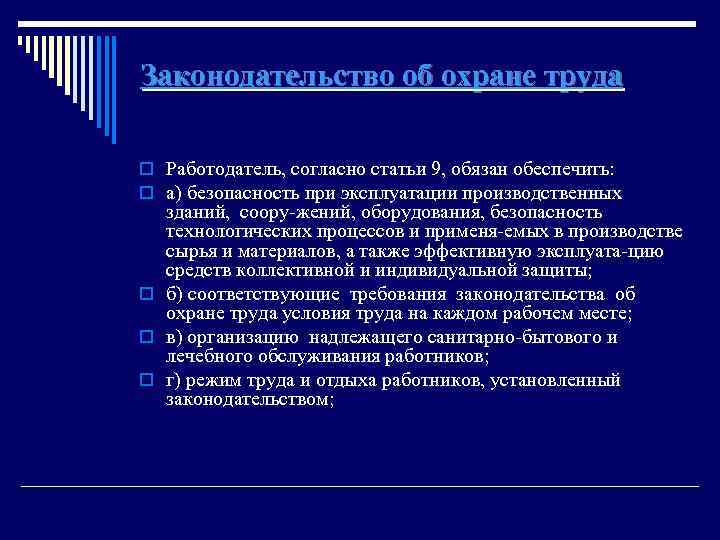 Законодательство об охране труда

Работодатель, согласно статьи 9, обязан обеспечить:

а) безопасность при эксплуатации производственных зданий, соору-жений, оборудования, безопасность технологических процессов и применя-емых в производстве сырья и материалов, а также эффективную эксплуата-цию средств коллективной и индивидуальной защиты;

б) соответствующие требования законодательства об охране труда условия труда на каждом рабочем месте;

в) организацию надлежащего санитарно-бытового и лечебного обслуживания работников;

г) режим труда и отдыха работников, установленный законодательством;